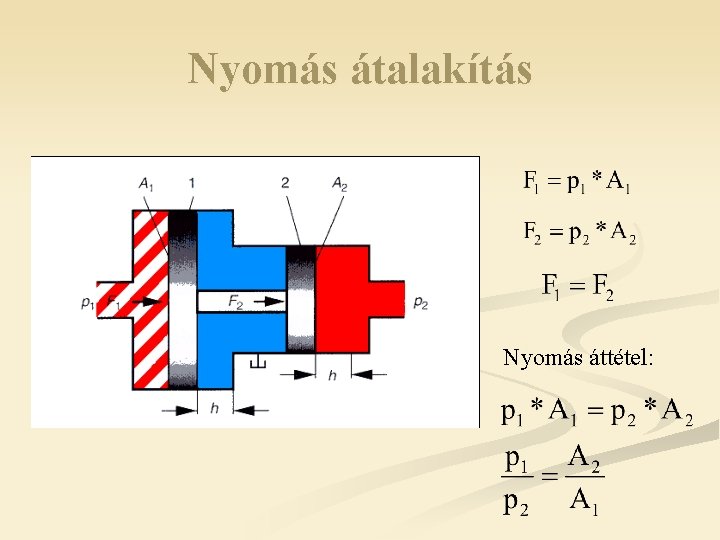 Nyomás átalakítás

$A_1$ 1 2 $A_2$

$p_1$ $F_1$ $F_2$ $p_2$

h h

$F_1 = p_1 * A_1$

$F_2 = p_2 * A_2$

$F_1 = F_2$

Nyomás áttétel:

$p_1 * A_1 = p_2 * A_2$

$\frac{p_1}{p_2} = \frac{A_2}{A_1}$